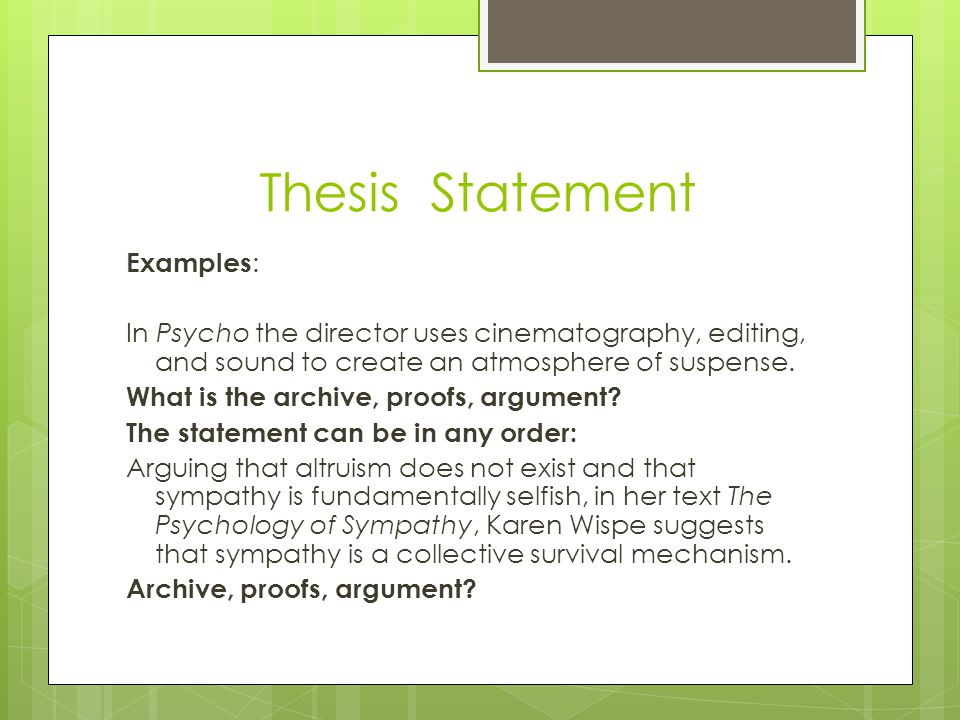 Thesis Statement

Examples:

In Psycho the director uses cinematography, editing, and sound to create an atmosphere of suspense.

What is the archive, proofs, argument?

The statement can be in any order:

Arguing that altruism does not exist and that sympathy is fundamentally selfish, in her text The Psychology of Sympathy, Karen Wispe suggests that sympathy is a collective survival mechanism.

Archive, proofs, argument?